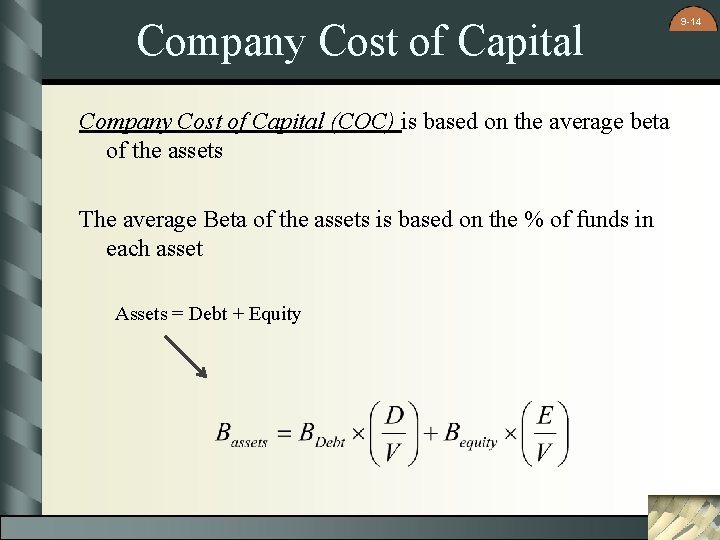 9-14

Company Cost of Capital

Company Cost of Capital (COC) is based on the average beta of the assets

The average Beta of the assets is based on the % of funds in each asset

Assets = Debt + Equity

$B_{assets} = B_{Debt} \times \left(\frac{D}{V}\right) + B_{equity} \times \left(\frac{E}{V}\right)$